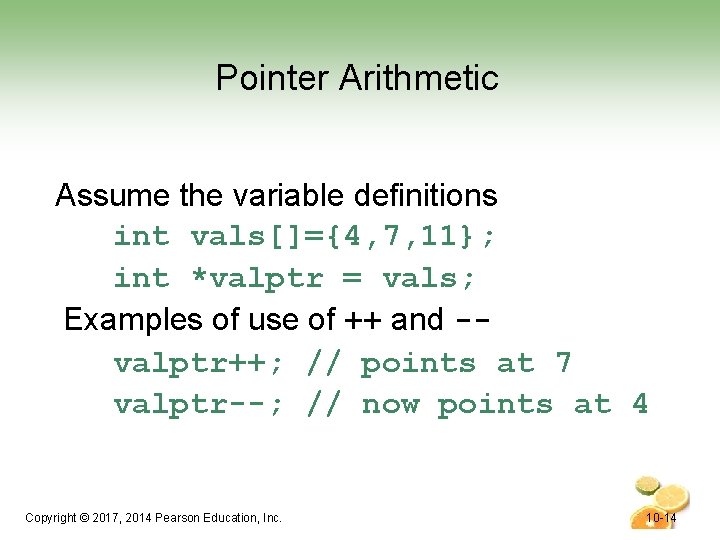 Pointer Arithmetic

Assume the variable definitions

int vals[]={4,7,11};

int *valptr = vals;

Examples of use of ++ and --

valptr++; // points at 7

valptr--; // now points at 4

Copyright © 2017, 2014 Pearson Education, Inc.

10-14